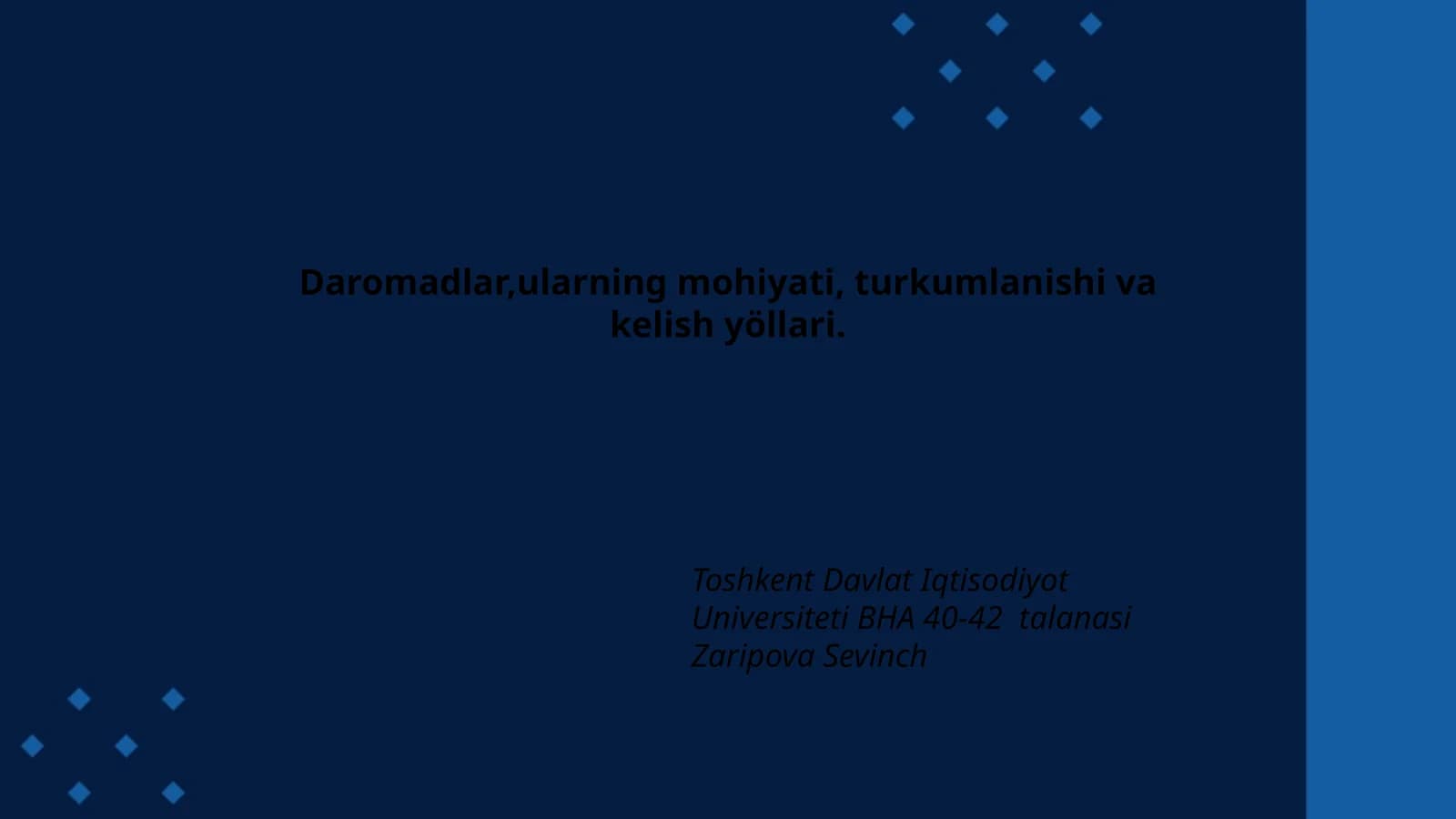 Daromadlar,ularning mohiyati, turkumlanishi va kelish yöllari.

Toshkent Davlat Iqtisodiyot Universiteti BHA 40-42 talanasi Zaripova Sevinch